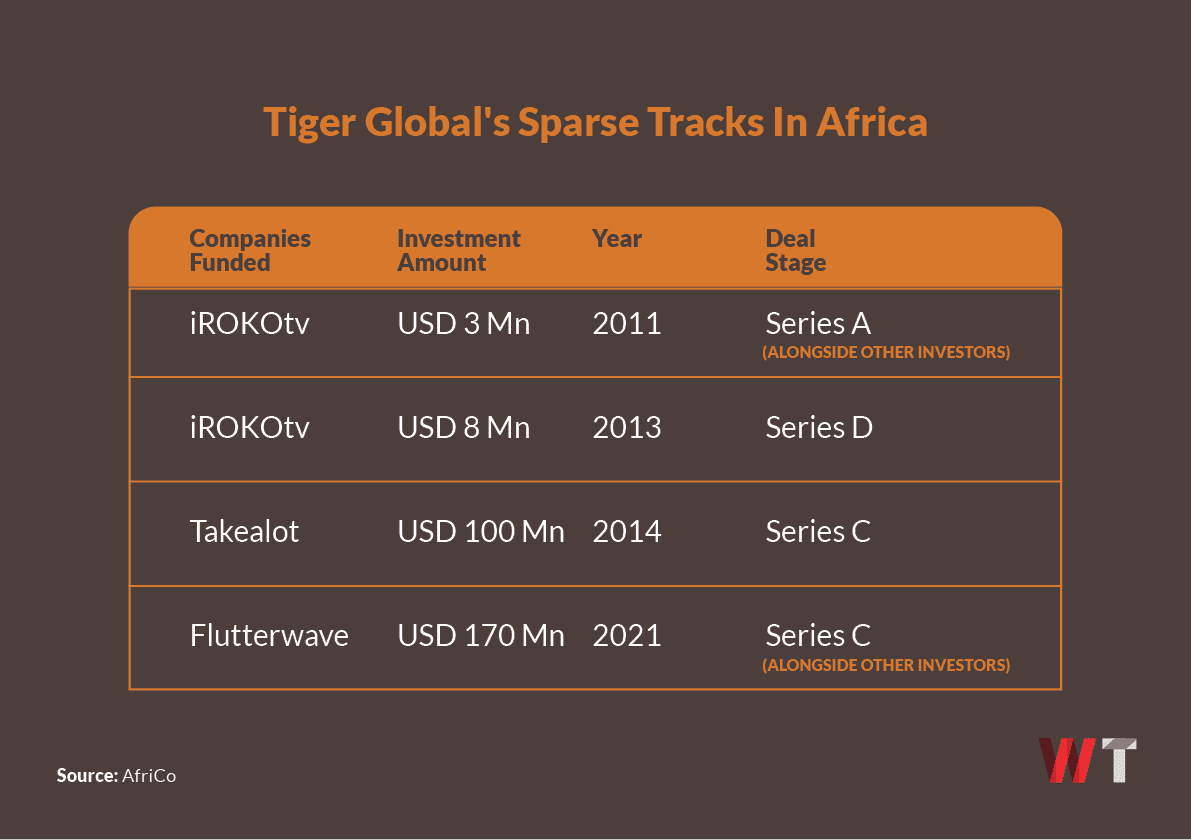 Tiger Global's Sparse Tracks In Africa

| Companies Funded | Investment Amount | Year | Deal Stage |
|---|---|---|---|
| iROKOtv | USD 3 Mn | 2011 | Series A (ALONGSIDE OTHER INVESTORS) |
| iROKOtv | USD 8 Mn | 2013 | Series D |
| Takealot | USD 100 Mn | 2014 | Series C |
| Flutterwave | USD 170 Mn | 2021 | Series C (ALONGSIDE OTHER INVESTORS) |

Source: AfriCo

WT